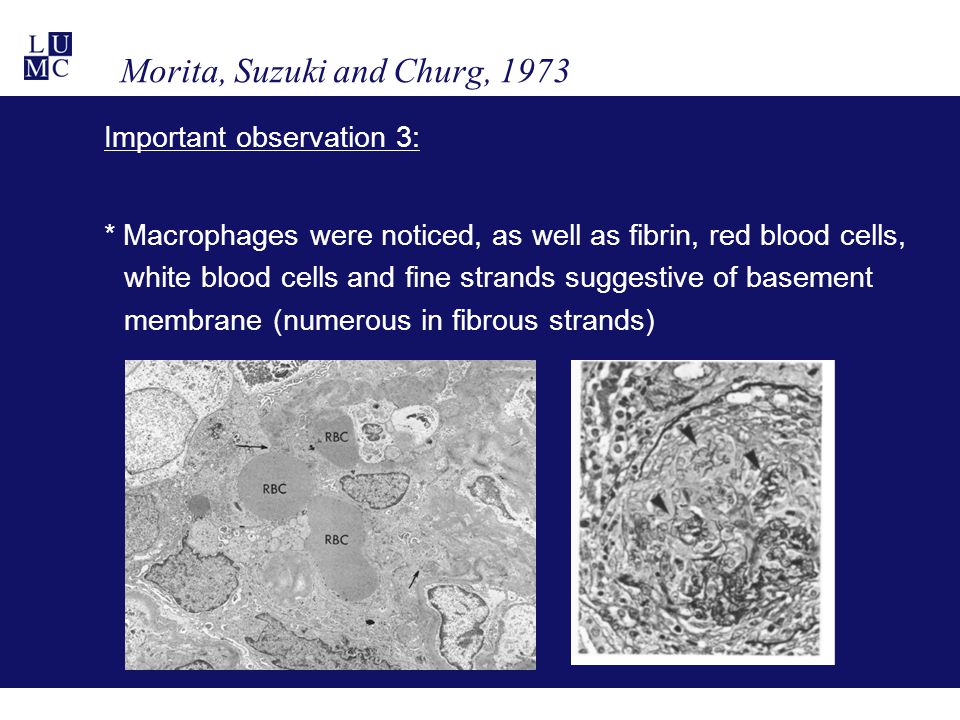 L U
M C

Morita, Suzuki and Churg, 1973

Important observation 3:

* Macrophages were noticed, as well as fibrin, red blood cells, white blood cells and fine strands suggestive of basement membrane (numerous in fibrous strands)

RBC
RBC
RBC